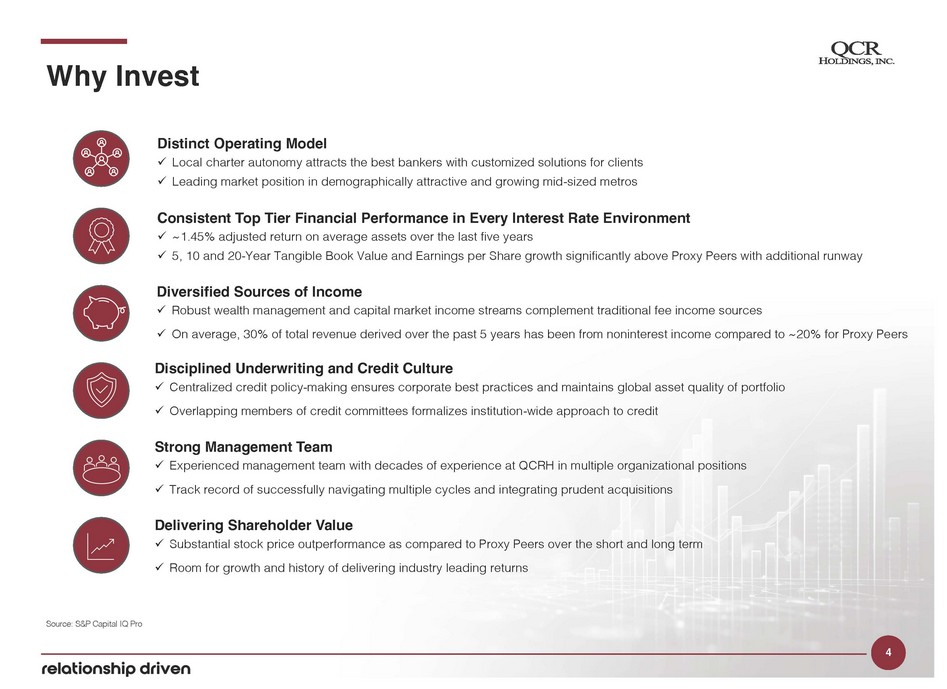 Why Invest

QCR HOLDINGS, INC.

Distinct Operating Model
✓ Local charter autonomy attracts the best bankers with customized solutions for clients
✓ Leading market position in demographically attractive and growing mid-sized metros

Consistent Top Tier Financial Performance in Every Interest Rate Environment
✓ ~1.45% adjusted return on average assets over the last five years
✓ 5, 10 and 20-Year Tangible Book Value and Earnings per Share growth significantly above Proxy Peers with additional runway

Diversified Sources of Income
✓ Robust wealth management and capital market income streams complement traditional fee income sources
✓ On average, 30% of total revenue derived over the past 5 years has been from noninterest income compared to ~20% for Proxy Peers

Disciplined Underwriting and Credit Culture
✓ Centralized credit policy-making ensures corporate best practices and maintains global asset quality of portfolio
✓ Overlapping members of credit committees formalizes institution-wide approach to credit

Strong Management Team
✓ Experienced management team with decades of experience at QCRH in multiple organizational positions
✓ Track record of successfully navigating multiple cycles and integrating prudent acquisitions

Delivering Shareholder Value
✓ Substantial stock price outperformance as compared to Proxy Peers over the short and long term
✓ Room for growth and history of delivering industry leading returns

Source: S&P Capital IQ Pro

relationship driven

4